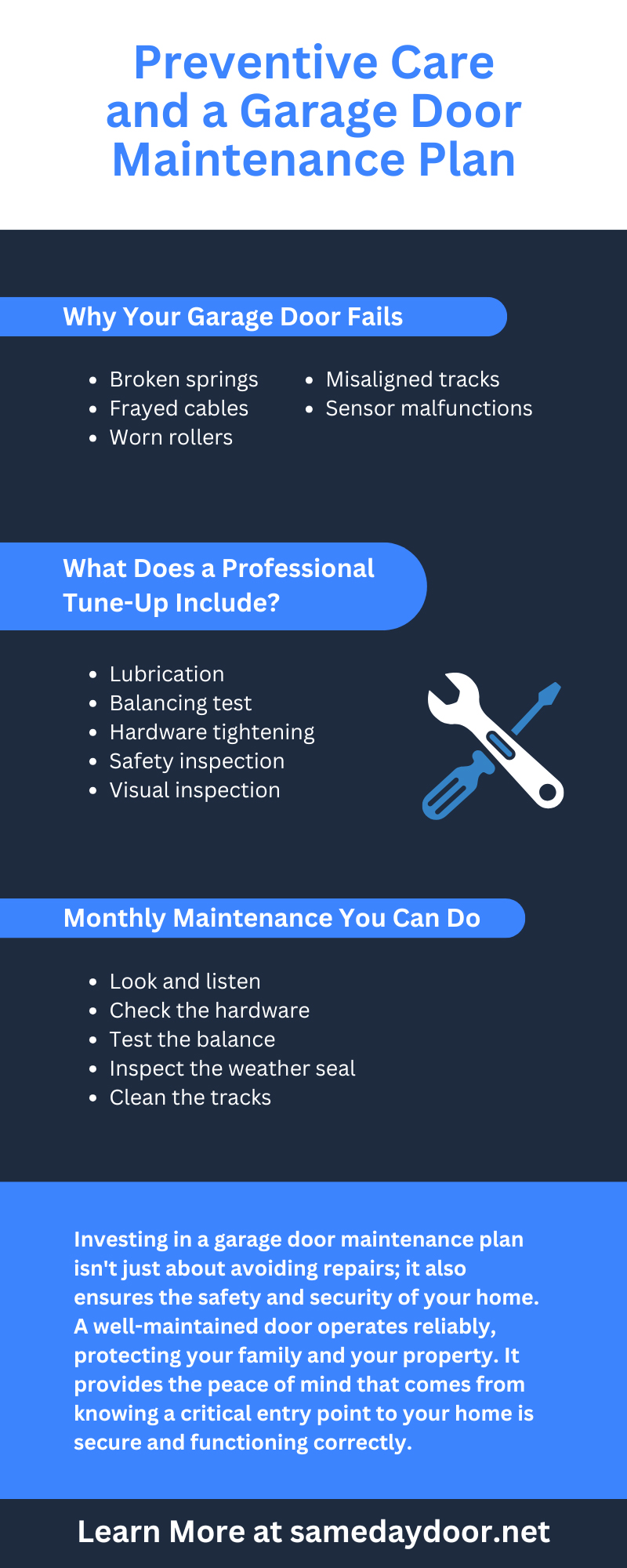 Preventive Care and a Garage Door Maintenance Plan

Why Your Garage Door Fails

- Broken springs
- Frayed cables
- Worn rollers

- Misaligned tracks
- Sensor malfunctions

What Does a Professional Tune-Up Include?

- Lubrication
- Balancing test
- Hardware tightening
- Safety inspection
- Visual inspection

Monthly Maintenance You Can Do

- Look and listen
- Check the hardware
- Test the balance
- Inspect the weather seal
- Clean the tracks

Investing in a garage door maintenance plan isn't just about avoiding repairs; it also ensures the safety and security of your home. A well-maintained door operates reliably, protecting your family and your property. It provides the peace of mind that comes from knowing a critical entry point to your home is secure and functioning correctly.

Learn More at samedaydoor.net